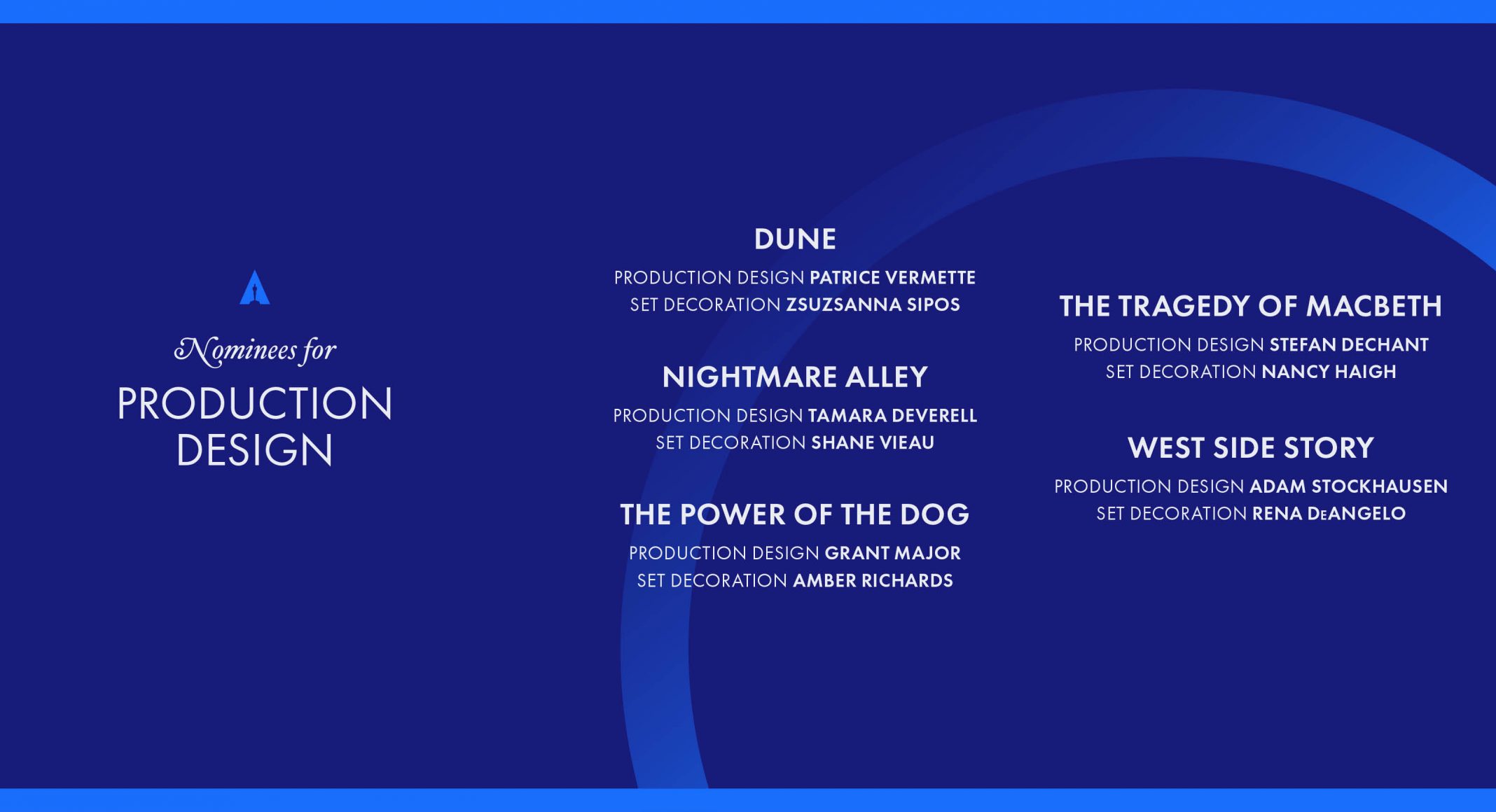 Nominees for
PRODUCTION DESIGN

DUNE
PRODUCTION DESIGN PATRICE VERMETTE
SET DECORATION ZSUZSANNA SIPOS

NIGHTMARE ALLEY
PRODUCTION DESIGN TAMARA DEVERELL
SET DECORATION SHANE VIEAU

THE POWER OF THE DOG
PRODUCTION DESIGN GRANT MAJOR
SET DECORATION AMBER RICHARDS

THE TRAGEDY OF MACBETH
PRODUCTION DESIGN STEFAN DECHANT
SET DECORATION NANCY HAIGH

WEST SIDE STORY
PRODUCTION DESIGN ADAM STOCKHAUSEN
SET DECORATION RENA DEANGELO